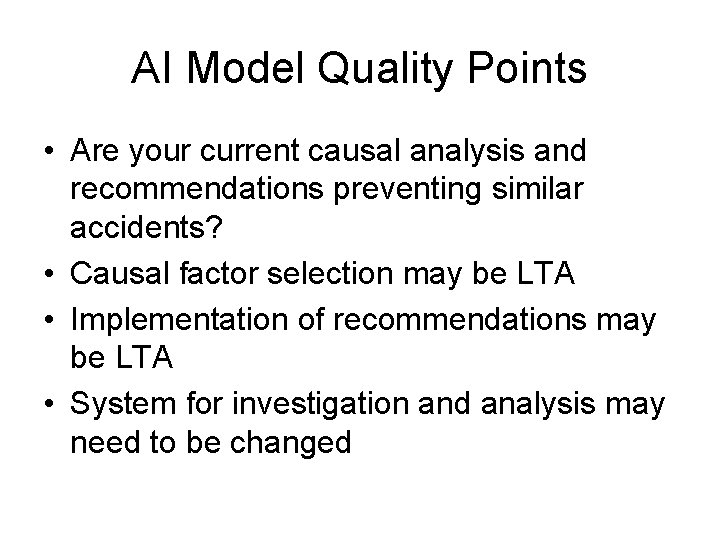 AI Model Quality Points

• Are your current causal analysis and recommendations preventing similar accidents?
• Causal factor selection may be LTA
• Implementation of recommendations may be LTA
• System for investigation and analysis may need to be changed